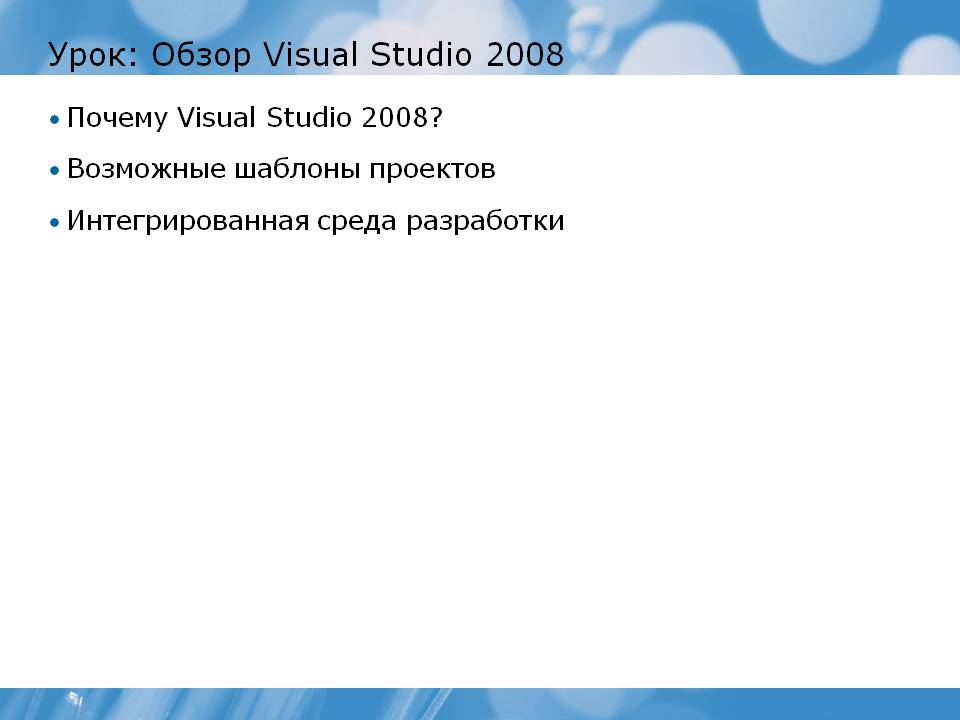 Урок: Обзор Visual Studio 2008

• Почему Visual Studio 2008?

• Возможные шаблоны проектов

• Интегрированная среда разработки